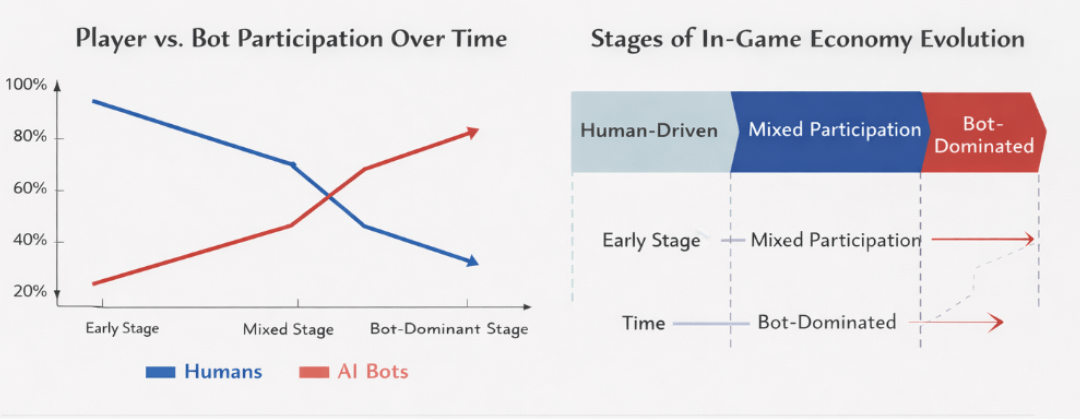 Player vs. Bot Participation Over Time

100%
80%
60%
40%
20%

Early Stage
Mixed Stage
Bot-Dominant Stage

Humans
AI Bots

Stages of In-Game Economy Evolution

Human-Driven
Mixed Participation
Bot-Dominated

Early Stage
Mixed Participation

Time
Bot-Dominated